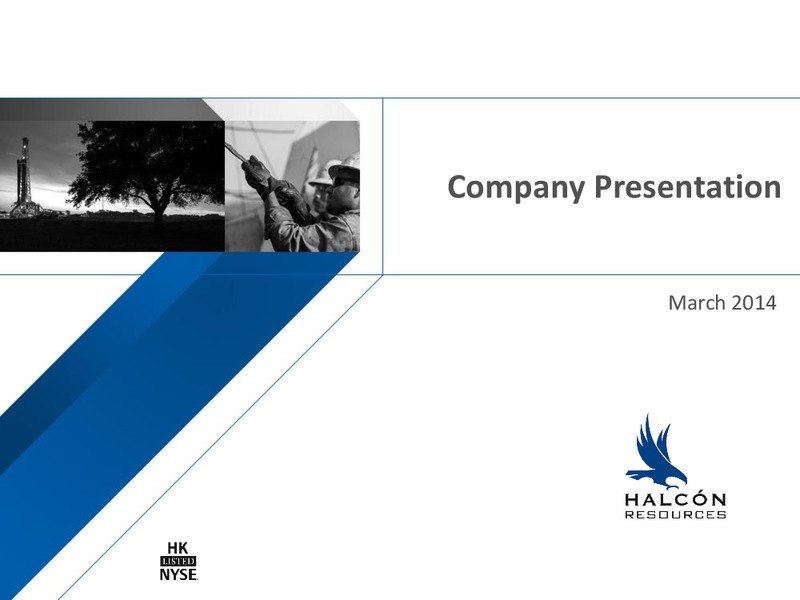 Company Presentation

March 2014

HALCÓN
RESOURCES

HK
LISTED
NYSE